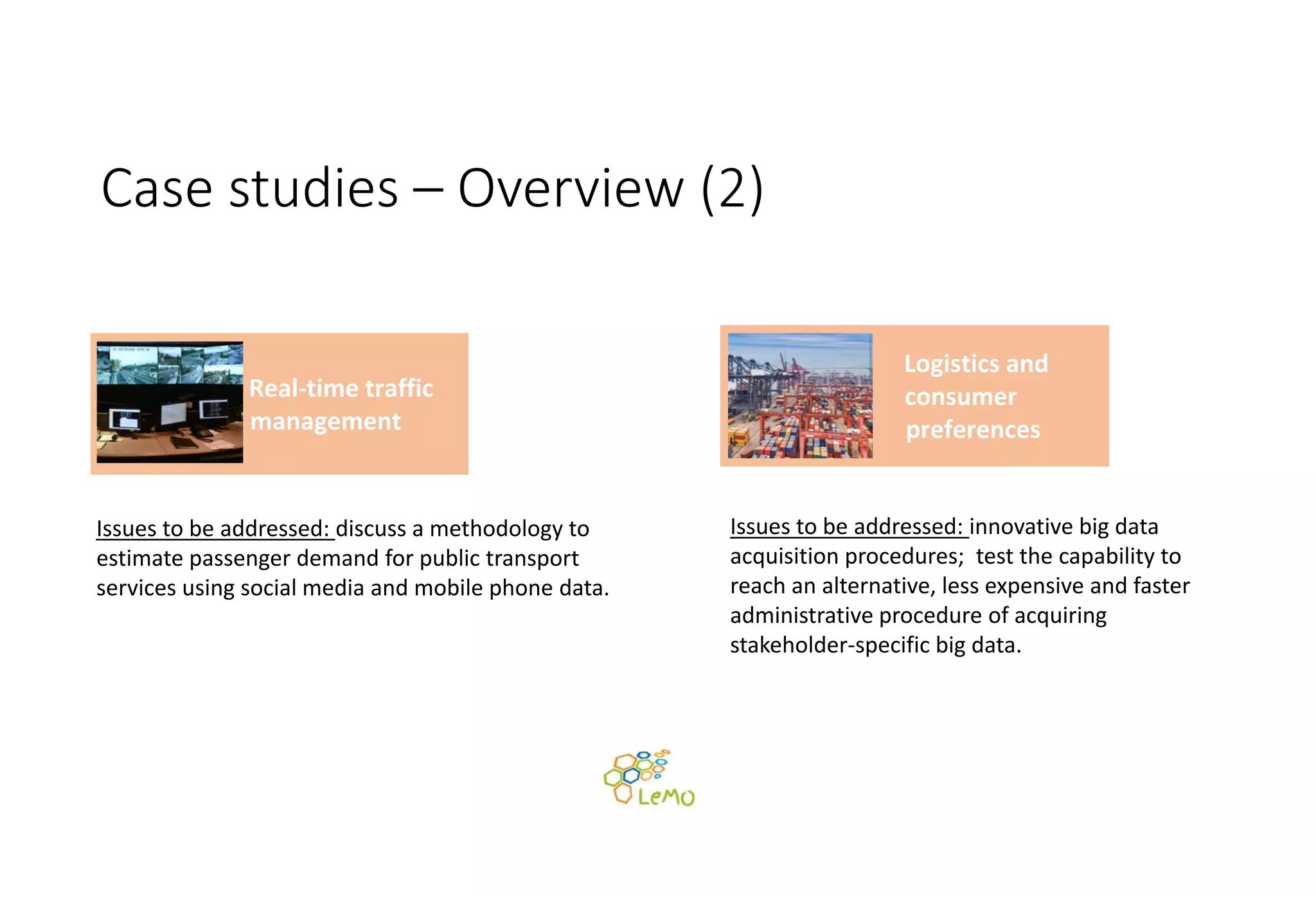 Case studies – Overview (2)

Real-time traffic management

Issues to be addressed: discuss a methodology to estimate passenger demand for public transport services using social media and mobile phone data.

Logistics and consumer preferences

Issues to be addressed: innovative big data acquisition procedures; test the capability to reach an alternative, less expensive and faster administrative procedure of acquiring stakeholder-specific big data.

LeMO